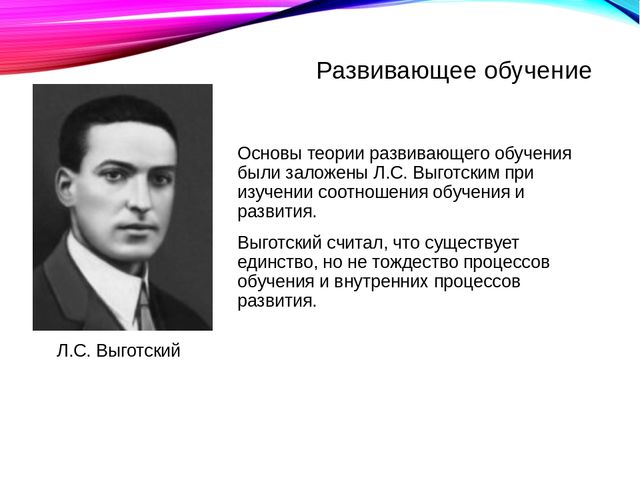 Развивающее обучение

Основы теории развивающего обучения были заложены Л.С. Выготским при изучении соотношения обучения и развития.

Выготский считал, что существует единство, но не тождество процессов обучения и внутренних процессов развития.

Л.С. Выготский